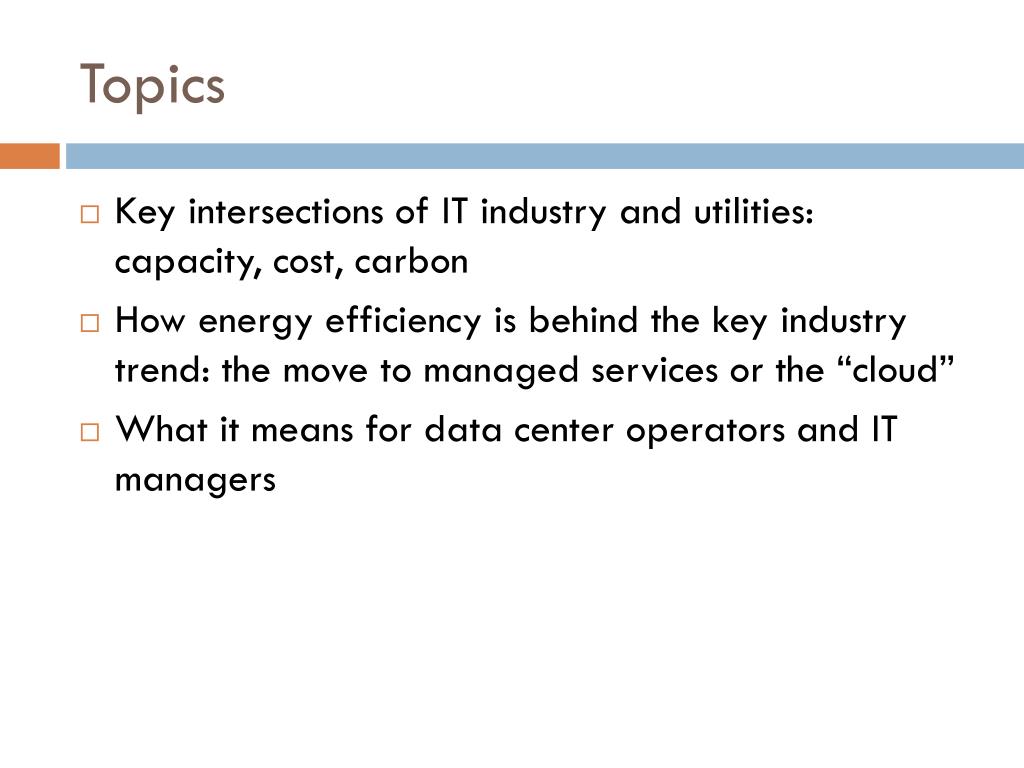 Topics

□ Key intersections of IT industry and utilities: capacity, cost, carbon

□ How energy efficiency is behind the key industry trend: the move to managed services or the “cloud”

□ What it means for data center operators and IT managers